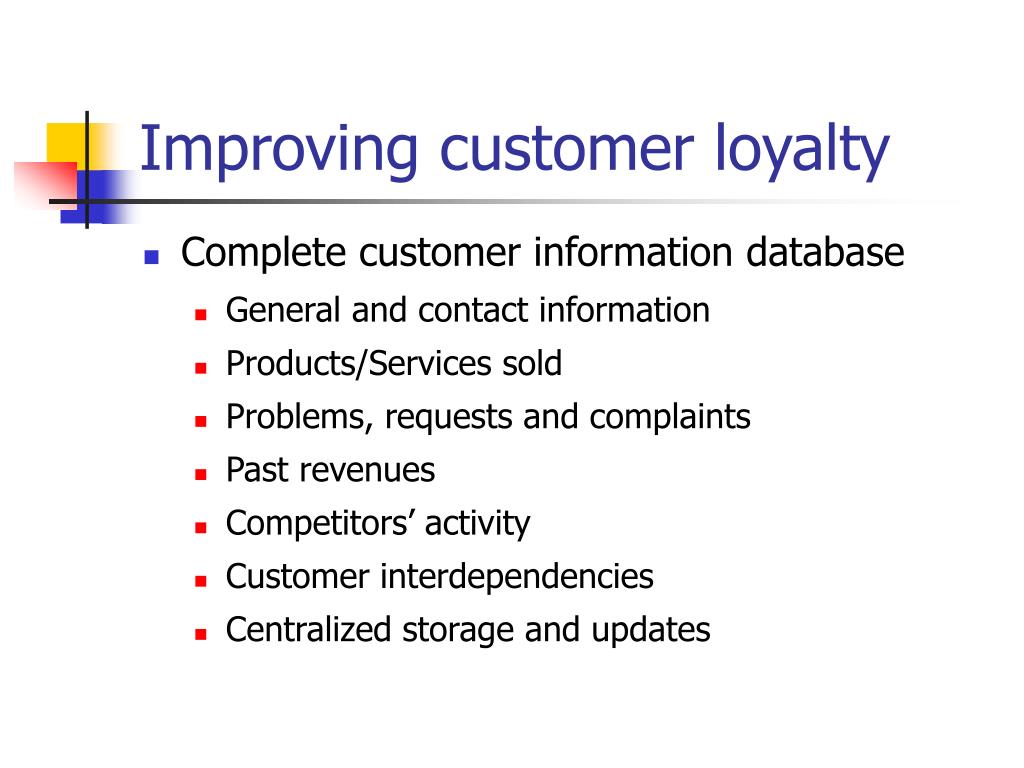 Improving customer loyalty

- Complete customer information database
  - General and contact information
  - Products/Services sold
  - Problems, requests and complaints
  - Past revenues
  - Competitors’ activity
  - Customer interdependencies
  - Centralized storage and updates